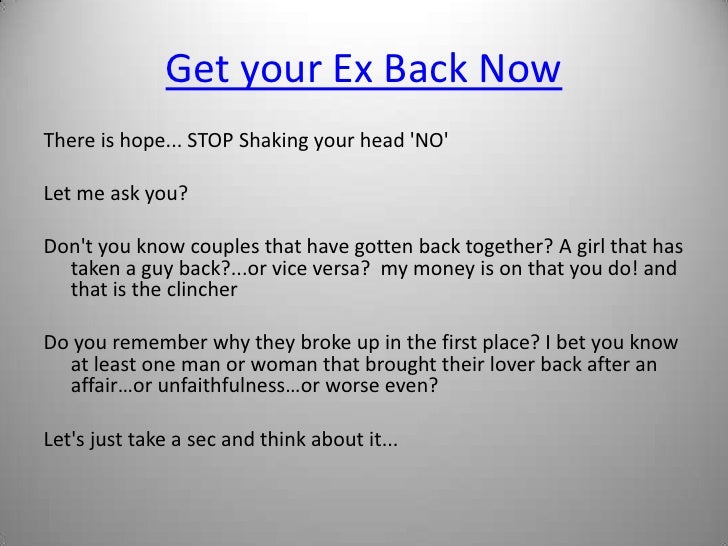 Get your Ex Back Now

There is hope... STOP Shaking your head 'NO'

Let me ask you?

Don't you know couples that have gotten back together? A girl that has taken a guy back?...or vice versa?  my money is on that you do! and that is the clincher

Do you remember why they broke up in the first place? I bet you know at least one man or woman that brought their lover back after an affair…or unfaithfulness…or worse even?

Let's just take a sec and think about it...